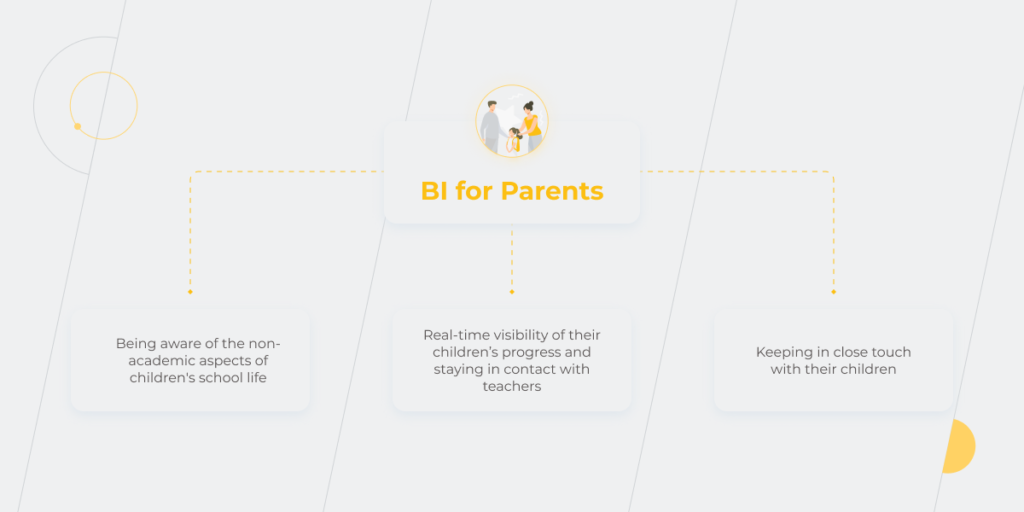 BI for Parents

Being aware of the non-academic aspects of children's school life

Real-time visibility of their children's progress and staying in contact with teachers

Keeping in close touch with their children